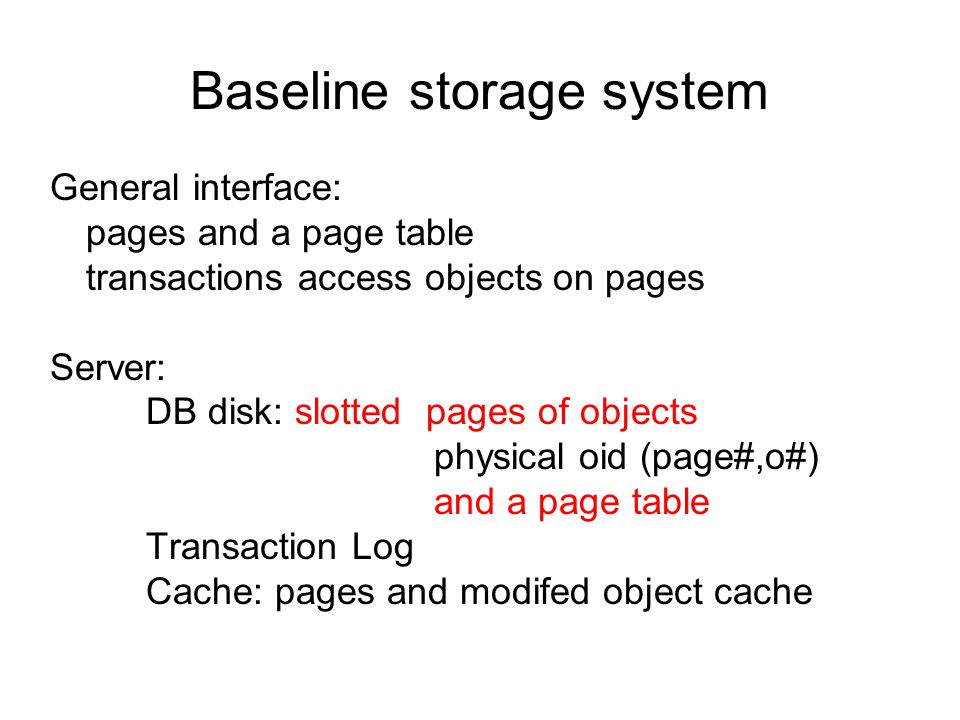 Baseline storage system

General interface:
pages and a page table
transactions access objects on pages

Server:
DB disk: slotted pages of objects
physical oid (page#,o#)
and a page table
Transaction Log
Cache: pages and modifed object cache